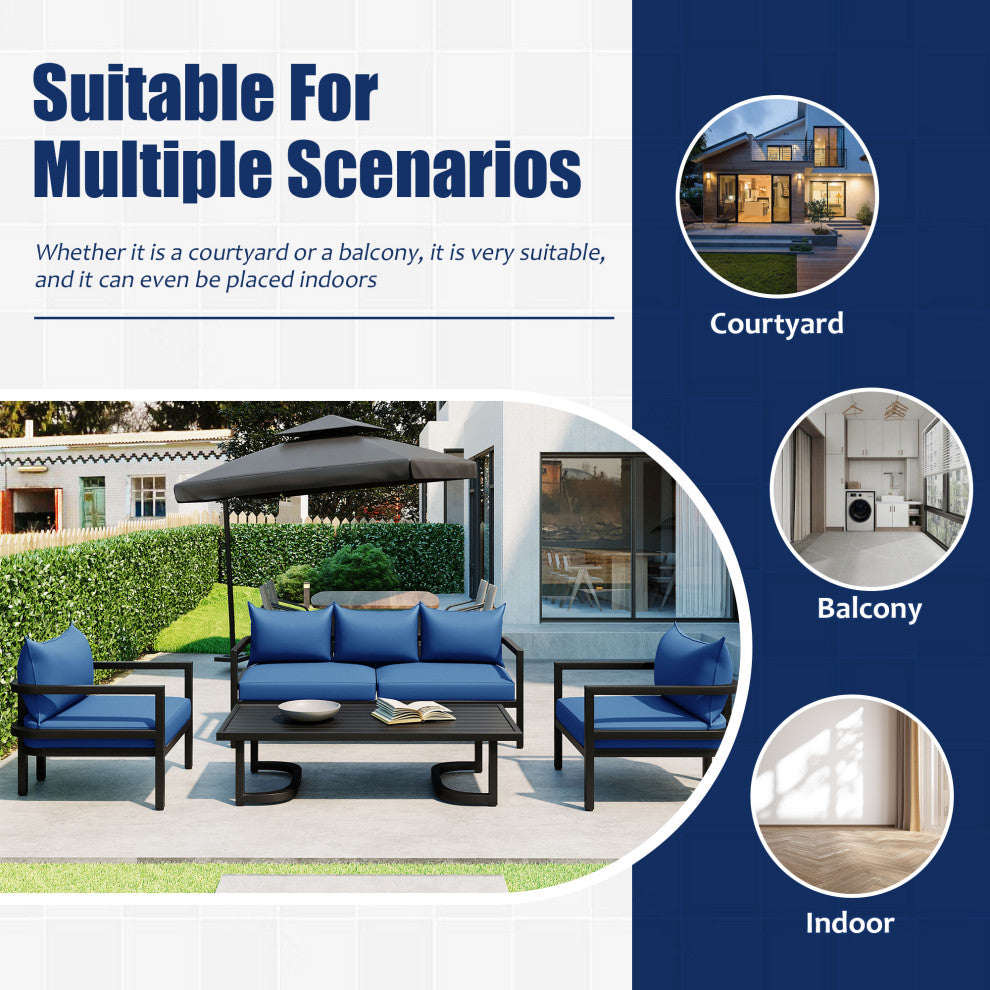 Suitable For Multiple Scenarios

Whether it is a courtyard or a balcony, it is very suitable, and it can even be placed indoors

Courtyard

Balcony

Indoor